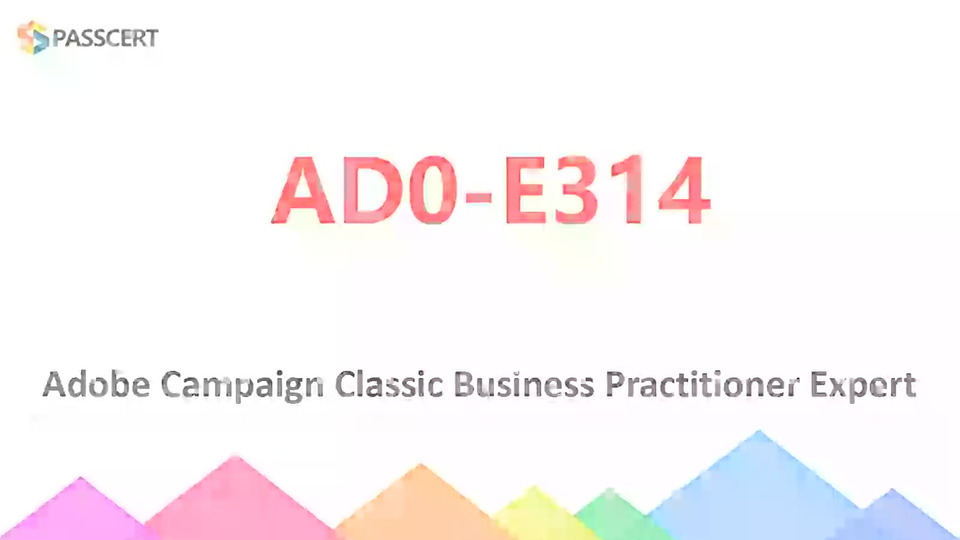 PASSCERT

AD0-E314

Adobe Campaign Classic Business Practitioner Expert